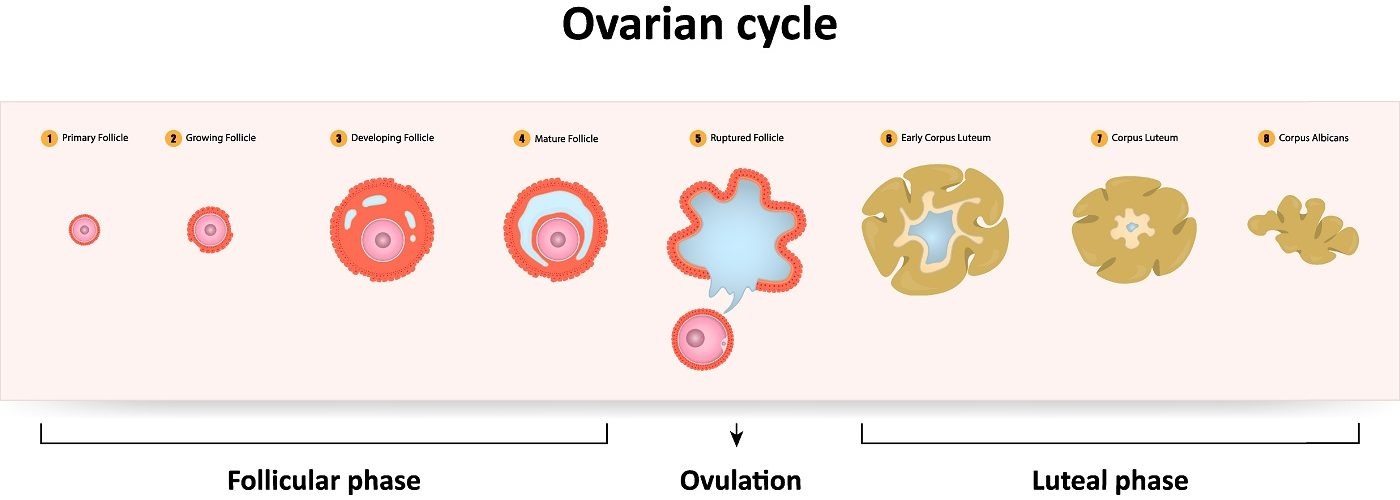 Ovarian cycle

1 Primary Follicle
2 Growing Follicle
3 Developing Follicle
4 Mature Follicle
5 Ruptured Follicle
6 Early Corpus Luteum
7 Corpus Luteum
8 Corpus Albicans

Follicular phase
Ovulation
Luteal phase